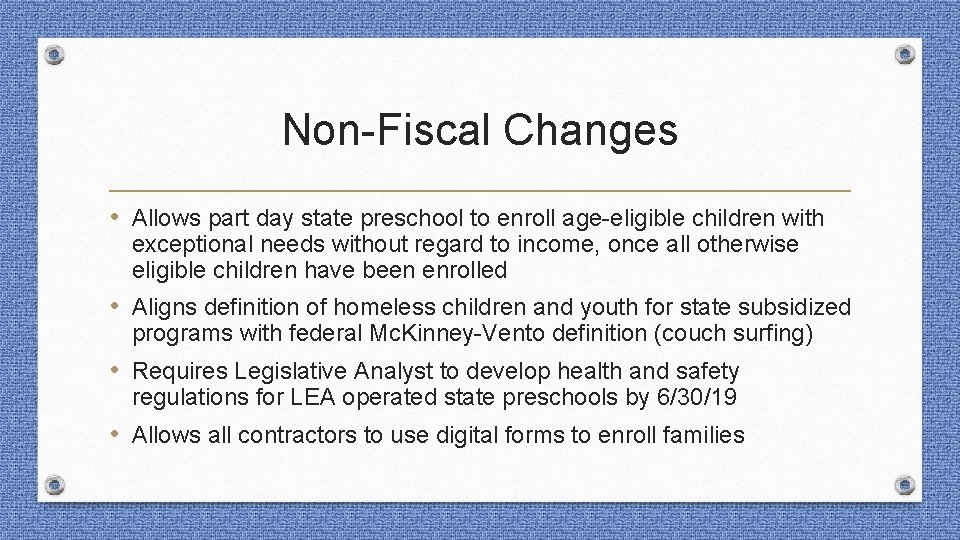 Non-Fiscal Changes

• Allows part day state preschool to enroll age-eligible children with exceptional needs without regard to income, once all otherwise eligible children have been enrolled

• Aligns definition of homeless children and youth for state subsidized programs with federal McKinney-Vento definition (couch surfing)

• Requires Legislative Analyst to develop health and safety regulations for LEA operated state preschools by 6/30/19

• Allows all contractors to use digital forms to enroll families